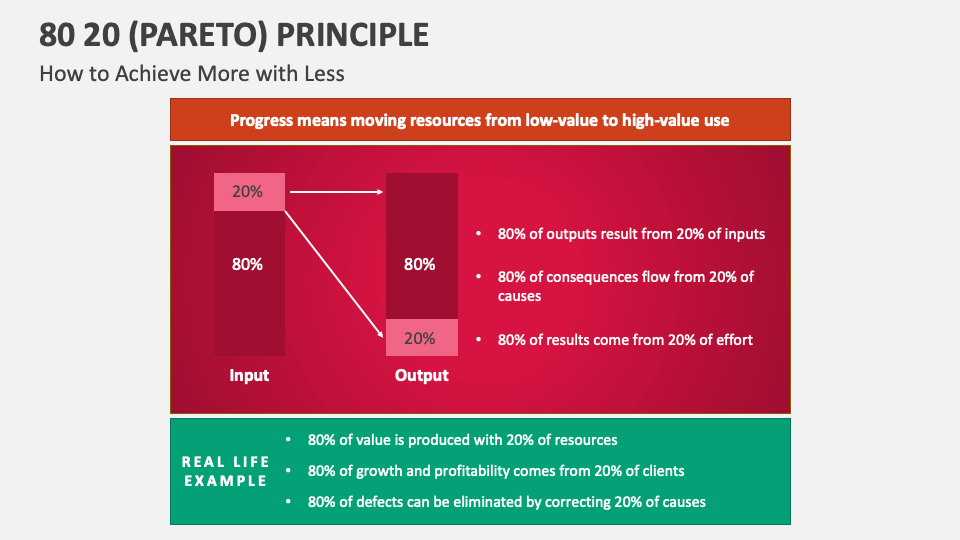 80 20 (PARETO) PRINCIPLE
How to Achieve More with Less

Progress means moving resources from low-value to high-value use

20%
80%
Input

80%
20%
Output

• 80% of outputs result from 20% of inputs
• 80% of consequences flow from 20% of causes
• 80% of results come from 20% of effort

REAL LIFE EXAMPLE

• 80% of value is produced with 20% of resources
• 80% of growth and profitability comes from 20% of clients
• 80% of defects can be eliminated by correcting 20% of causes